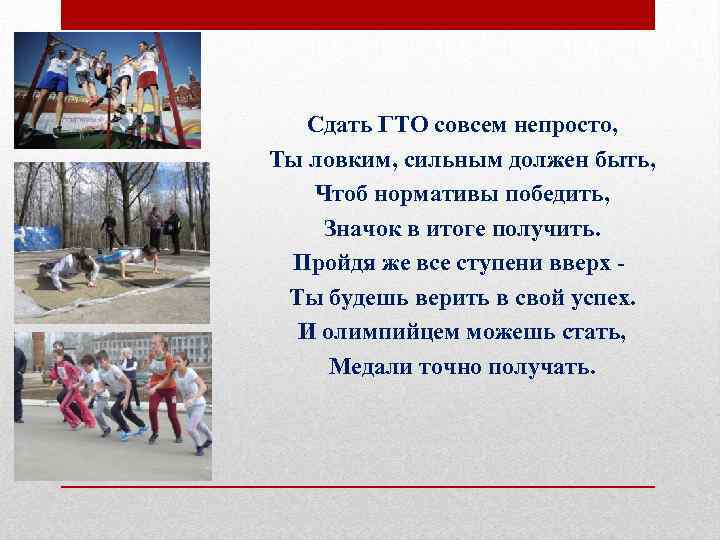 Сдать ГТО совсем непросто,
Ты ловким, сильным должен быть,
Чтоб нормативы победить,
Значок в итоге получить.
Пройдя же все ступени вверх -
Ты будешь верить в свой успех.
И олимпийцем можешь стать,
Медали точно получать.